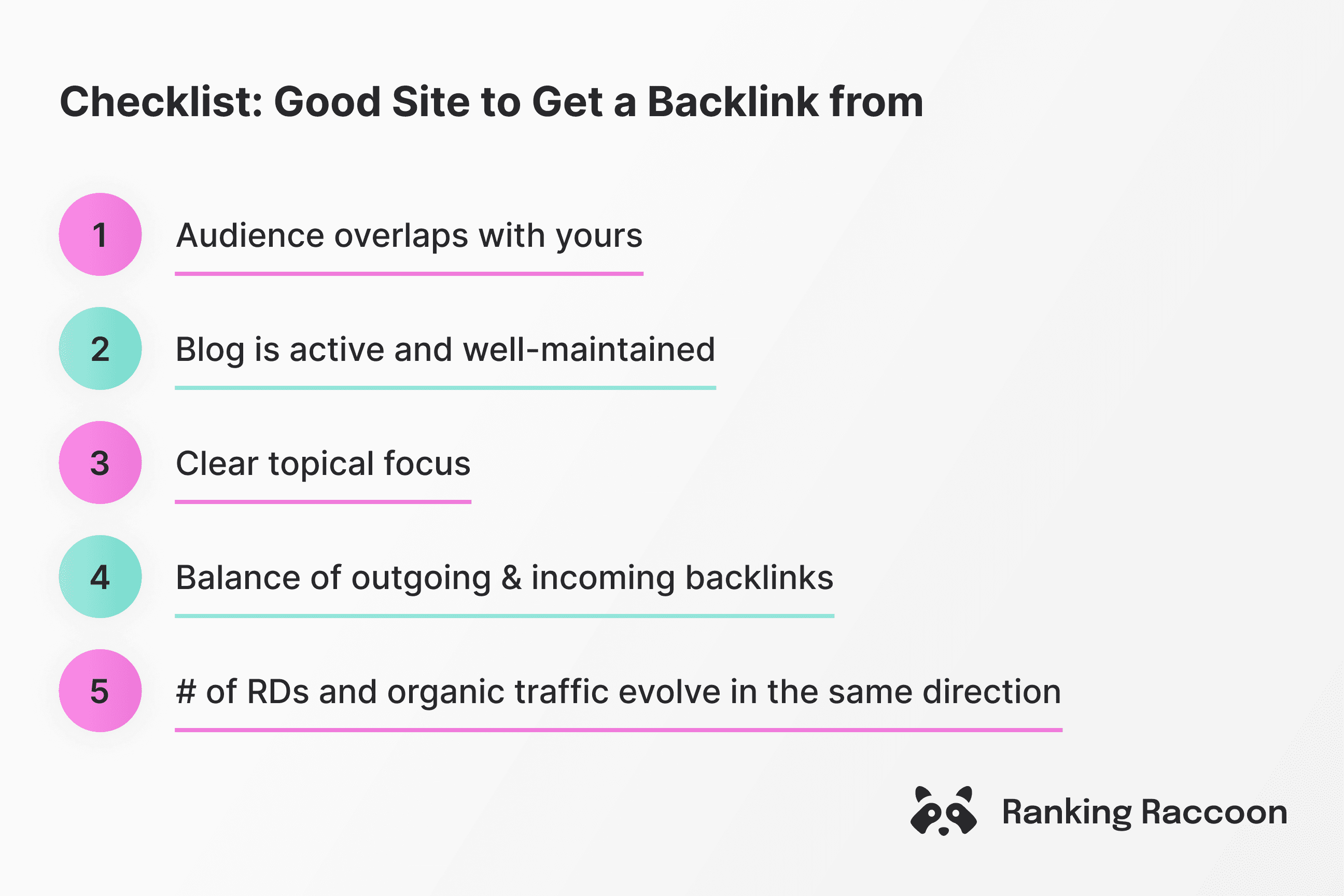 Checklist: Good Site to Get a Backlink from

1 Audience overlaps with yours

2 Blog is active and well-maintained

3 Clear topical focus

4 Balance of outgoing & incoming backlinks

5 # of RDs and organic traffic evolve in the same direction

Ranking Raccoon